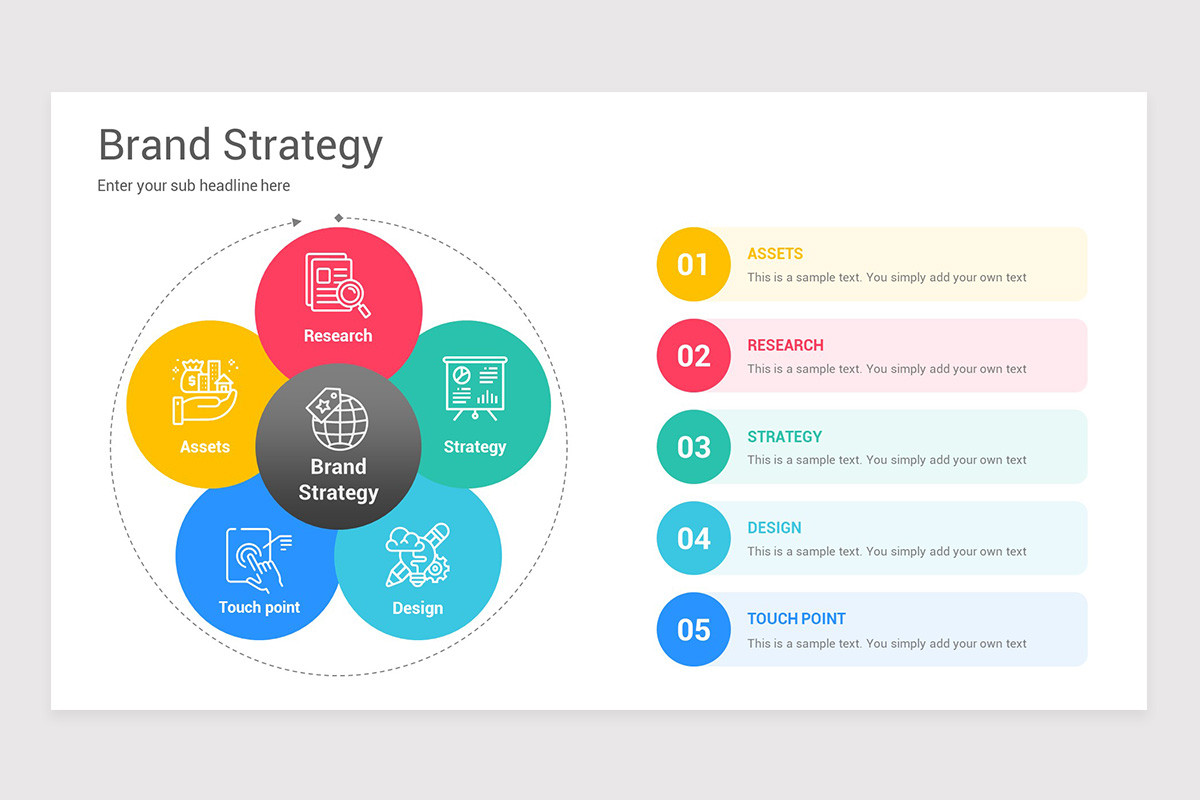 Brand Strategy
Enter your sub headline here

Research
Assets
Brand Strategy
Strategy
Touch point
Design

01 ASSETS
This is a sample text. You simply add your own text

02 RESEARCH
This is a sample text. You simply add your own text

03 STRATEGY
This is a sample text. You simply add your own text

04 DESIGN
This is a sample text. You simply add your own text

05 TOUCH POINT
This is a sample text. You simply add your own text